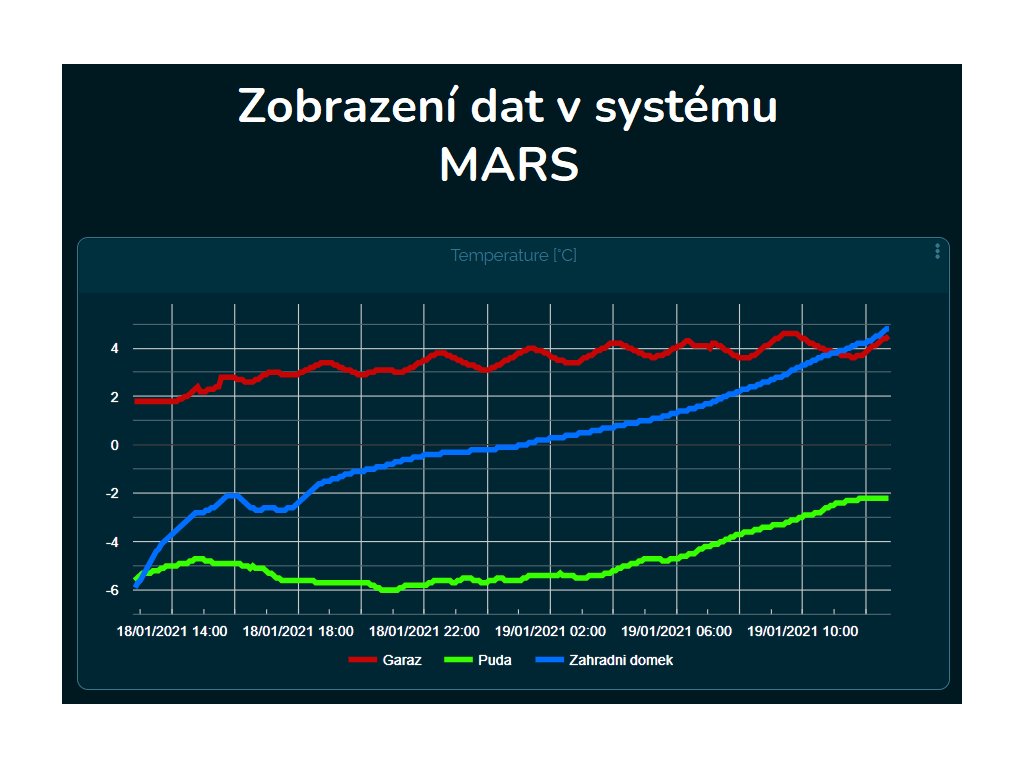 Zobrazení dat v systému MARS

Temperature [°C]

4
2
0
-2
-4
-6

18/01/2021 14:00
18/01/2021 18:00
18/01/2021 22:00
19/01/2021 02:00
19/01/2021 06:00
19/01/2021 10:00

Garaz
Puda
Zahradni domek